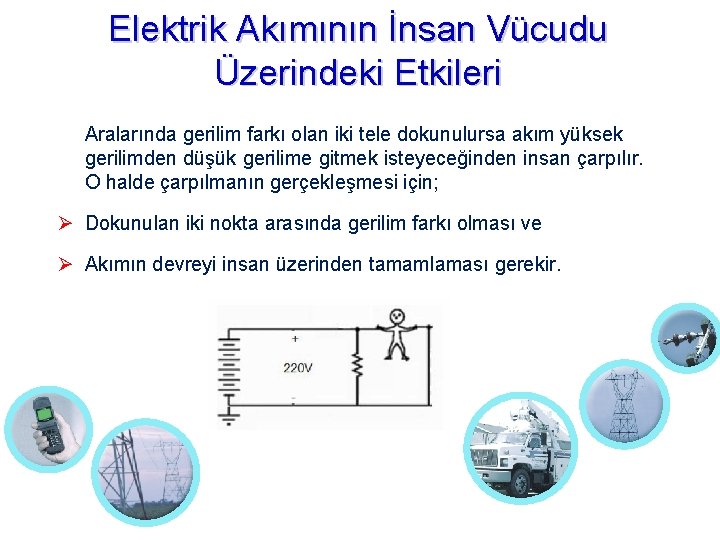 Elektrik Akımının İnsan Vücudu Üzerindeki Etkileri

Aralarında gerilim farkı olan iki tele dokunulursa akım yüksek gerilimden düşük gerilime gitmek isteyeceğinden insan çarpılır. O halde çarpılmanın gerçekleşmesi için;

➢ Dokunulan iki nokta arasında gerilim farkı olması ve

➢ Akımın devreyi insan üzerinden tamamlaması gerekir.

+

220V

-